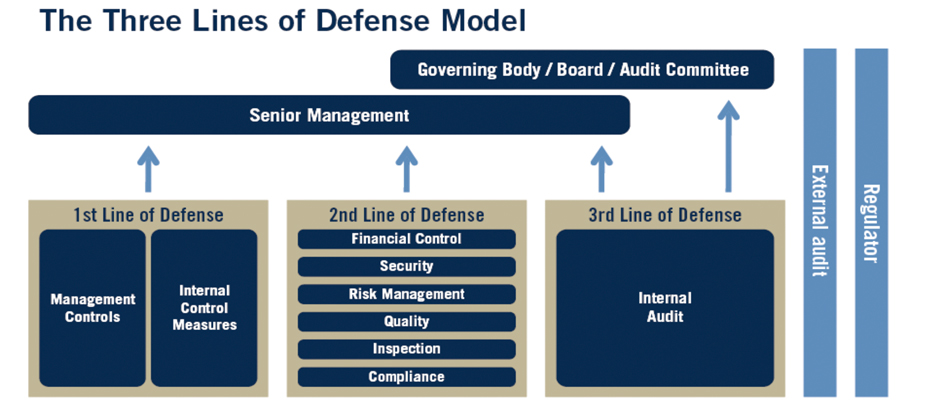 The Three Lines of Defense Model

Governing Body / Board / Audit Committee

Senior Management

1st Line of Defense

Management Controls

Internal Control Measures

2nd Line of Defense

Financial Control

Security

Risk Management

Quality

Inspection

Compliance

3rd Line of Defense

Internal Audit

External audit

Regulator